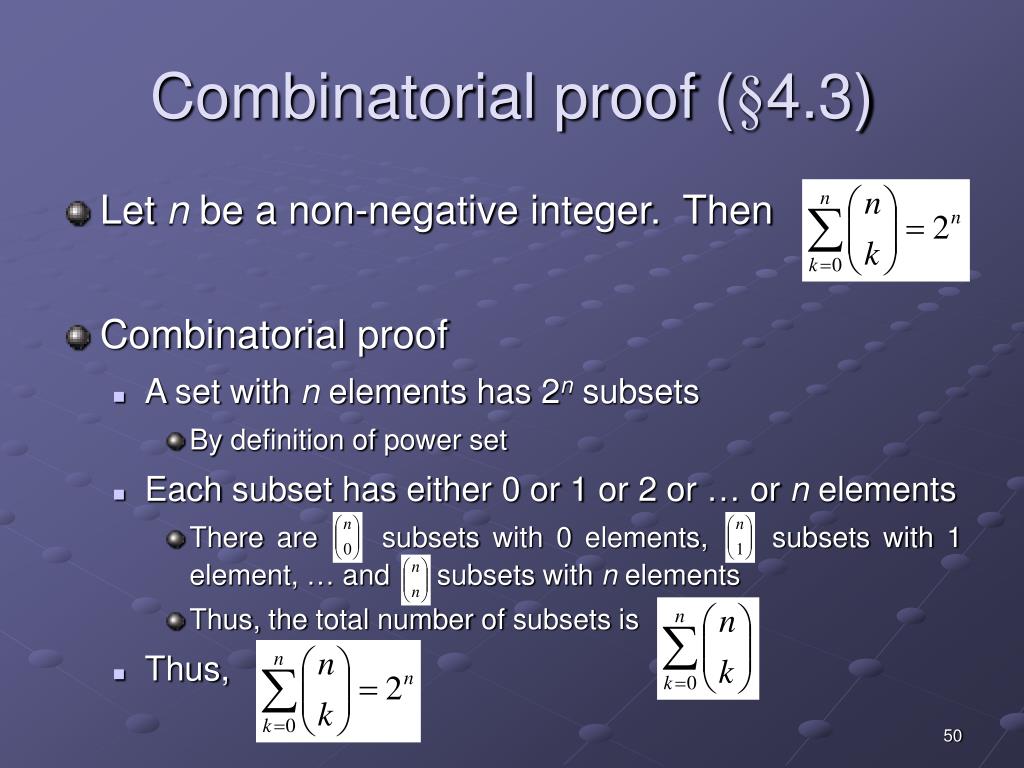 Combinatorial proof (§4.3)

Let $n$ be a non-negative integer. Then $\sum_{k=0}^{n} \binom{n}{k} = 2^n$

Combinatorial proof

A set with $n$ elements has $2^n$ subsets

By definition of power set

Each subset has either 0 or 1 or 2 or … or $n$ elements

There are $\binom{n}{0}$ subsets with 0 elements, $\binom{n}{1}$ subsets with 1 element, … and $\binom{n}{n}$ subsets with $n$ elements

Thus, the total number of subsets is $\sum_{k=0}^{n} \binom{n}{k}$

Thus, $\sum_{k=0}^{n} \binom{n}{k} = 2^n$

50